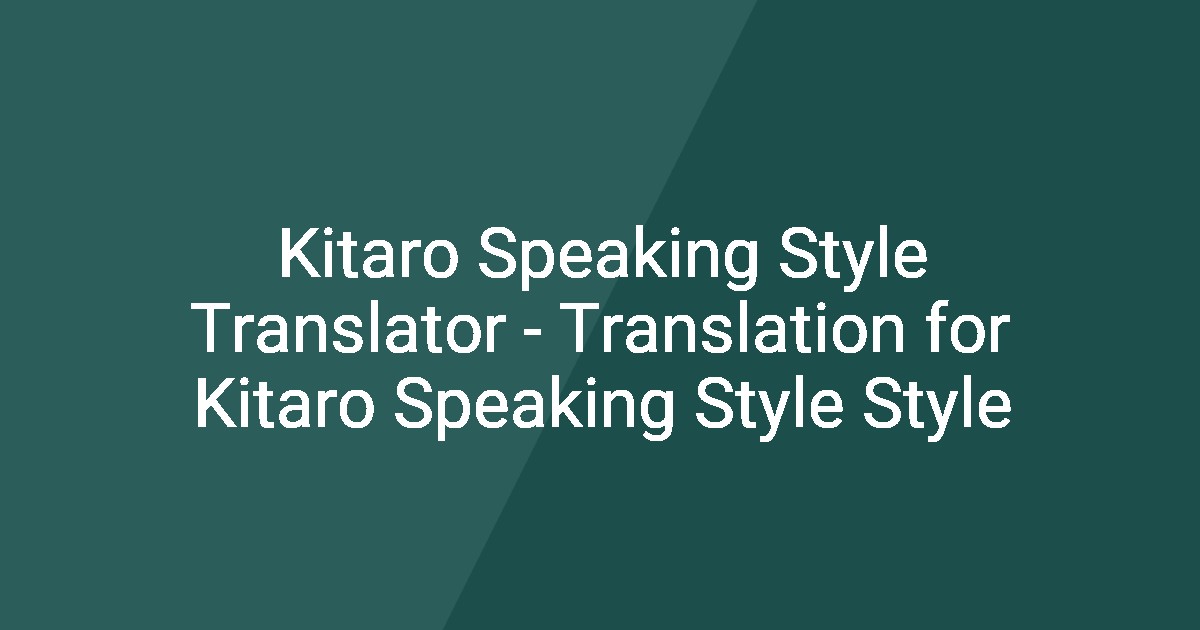 Kitaro Speaking Style Translator - Translation for Kitaro Speaking Style Style